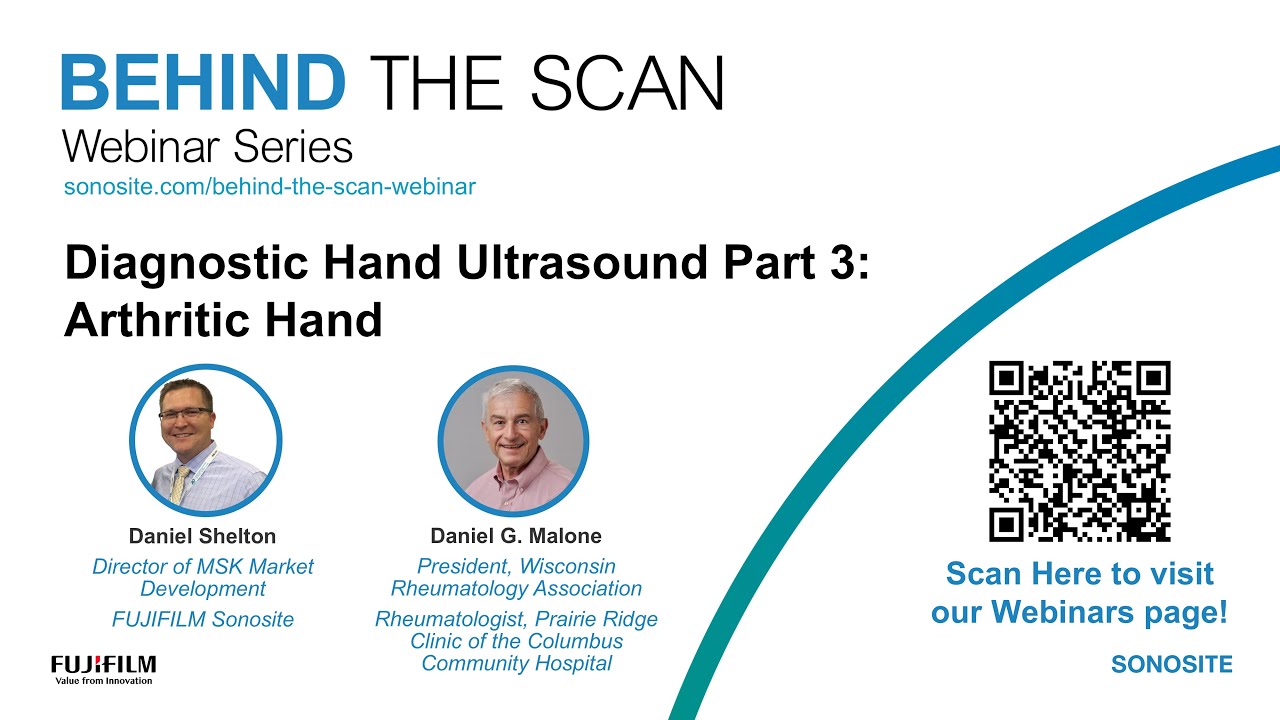 BEHIND THE SCAN
Webinar Series
sonosite.com/behind-the-scan-webinar

Diagnostic Hand Ultrasound Part 3: Arthritic Hand

Daniel Shelton
Director of MSK Market Development
FUJIFILM Sonosite

Daniel G. Malone
President, Wisconsin Rheumatology Association
Rheumatologist, Prairie Ridge Clinic of the Columbus Community Hospital

Scan Here to visit our Webinars page!

FUJIFILM
Value from Innovation

SONOSITE